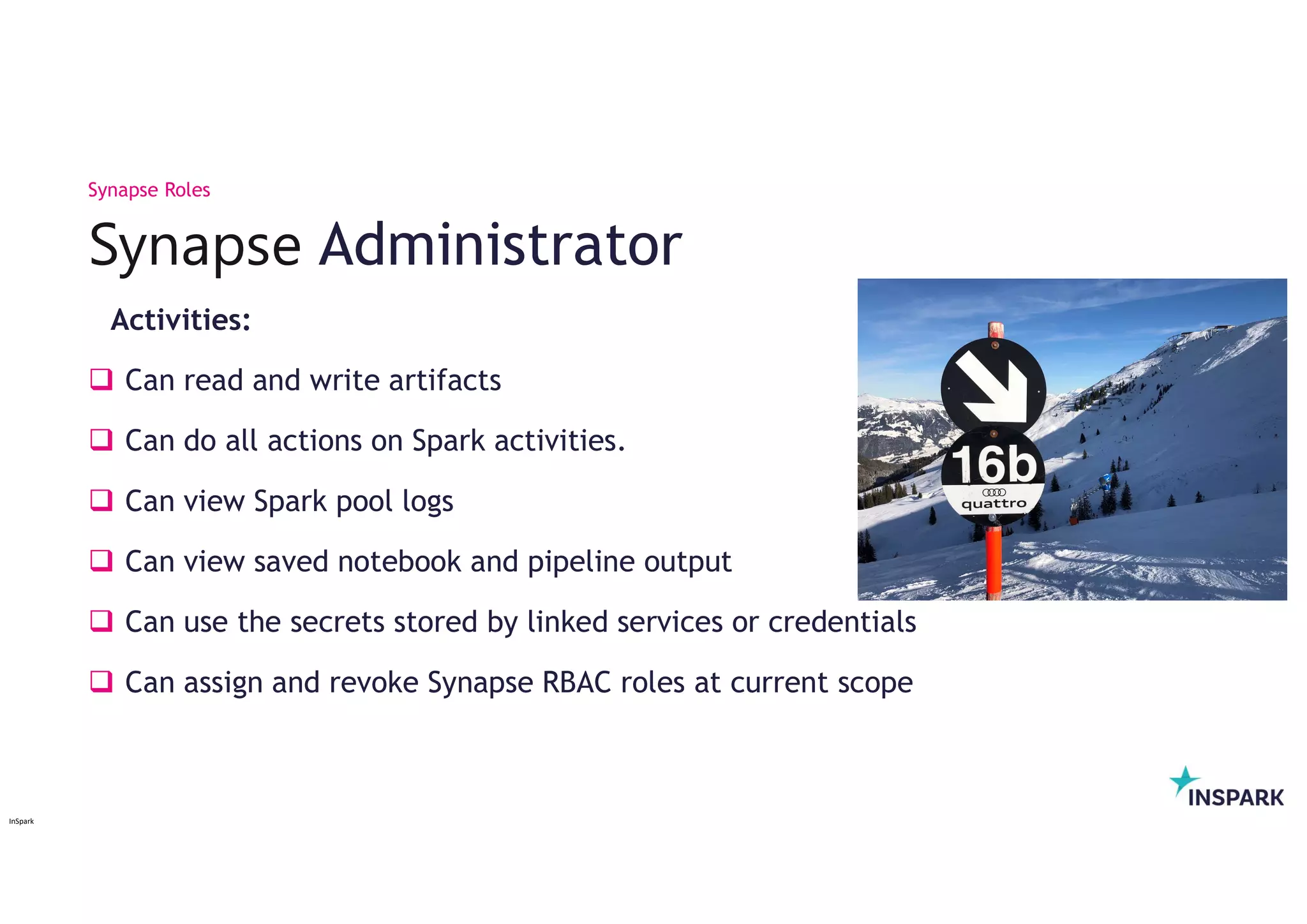 Synapse Roles

Synapse Administrator

Activities:

❑ Can read and write artifacts

❑ Can do all actions on Spark activities.

❑ Can view Spark pool logs

❑ Can view saved notebook and pipeline output

❑ Can use the secrets stored by linked services or credentials

❑ Can assign and revoke Synapse RBAC roles at current scope

16b
quattro

INSPARK

InSpark